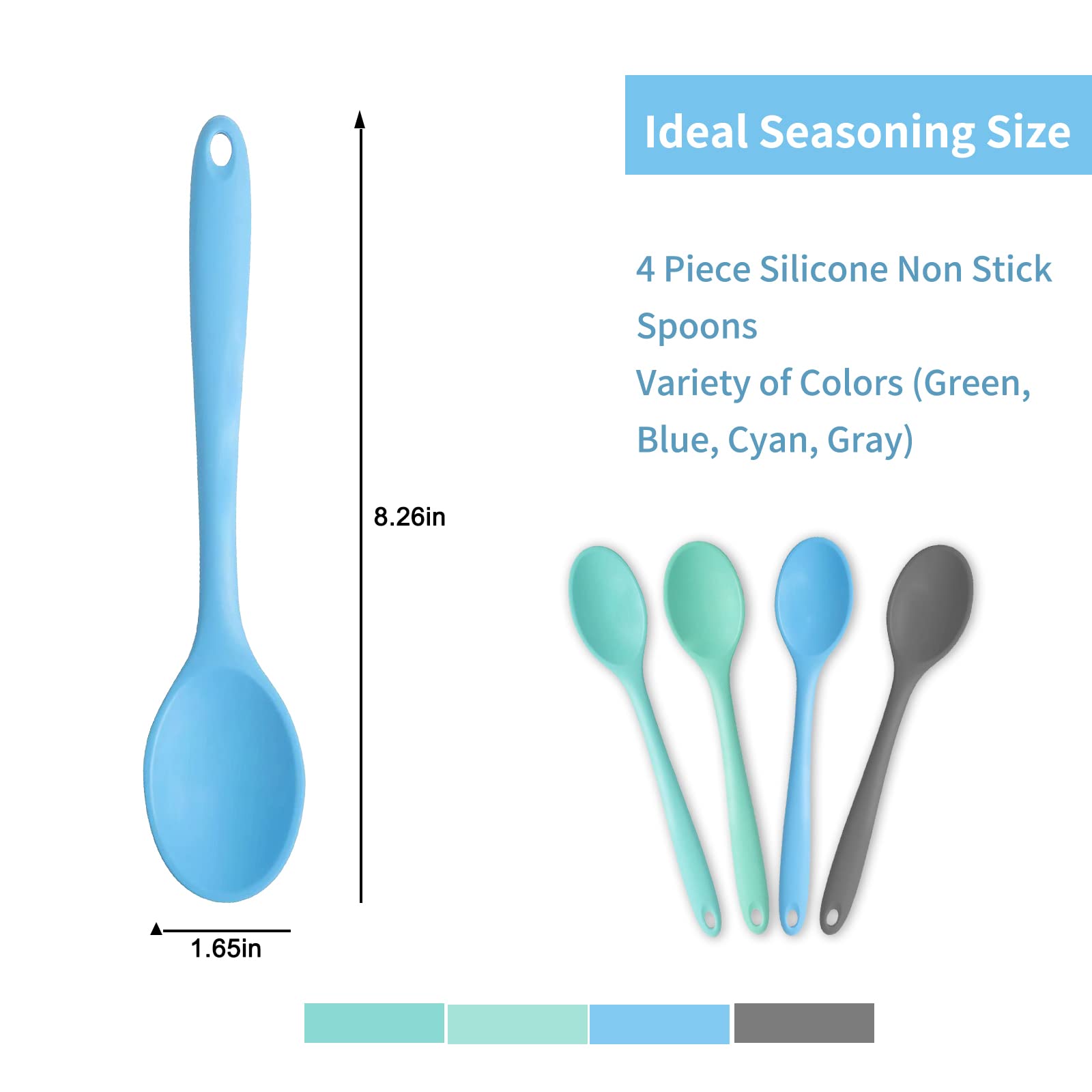 Ideal Seasoning Size

4 Piece Silicone Non Stick Spoons
Variety of Colors (Green, Blue, Cyan, Gray)

8.26in

1.65in